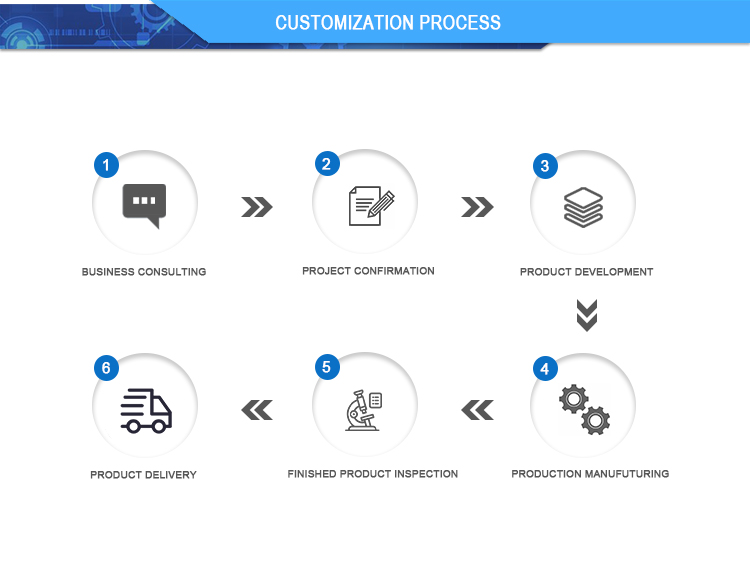 CUSTOMIZATION PROCESS

1
BUSINESS CONSULTING

2
PROJECT CONFIRMATION

3
PRODUCT DEVELOPMENT

4
PRODUCTION MANUFUTURING

5
FINISHED PRODUCT INSPECTION

6
PRODUCT DELIVERY